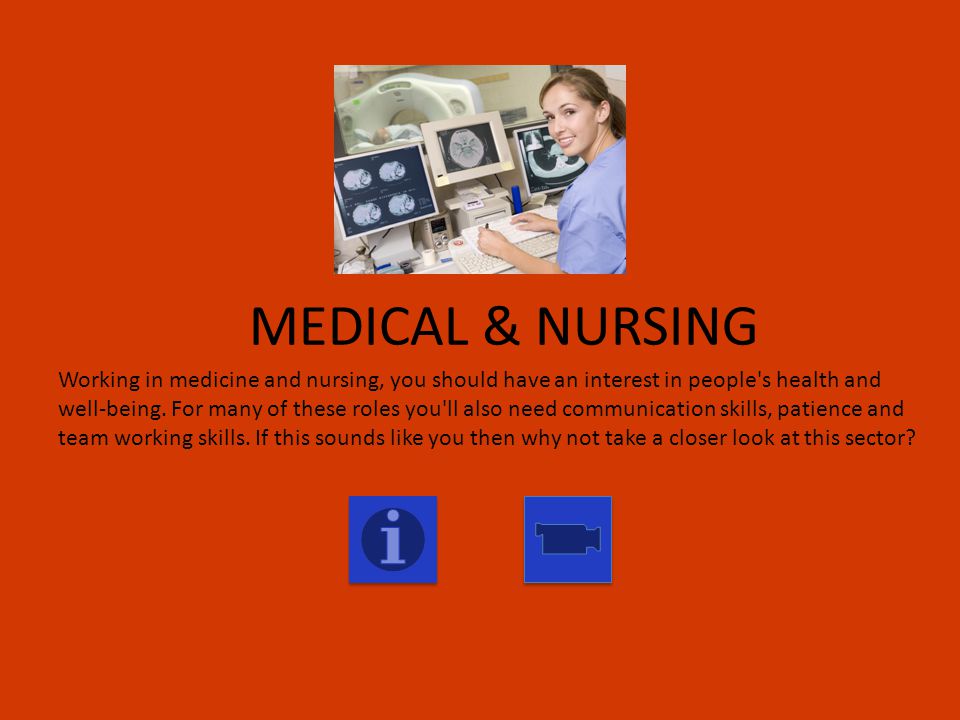 MEDICAL & NURSING

Working in medicine and nursing, you should have an interest in people's health and well-being. For many of these roles you'll also need communication skills, patience and team working skills. If this sounds like you then why not take a closer look at this sector?

i